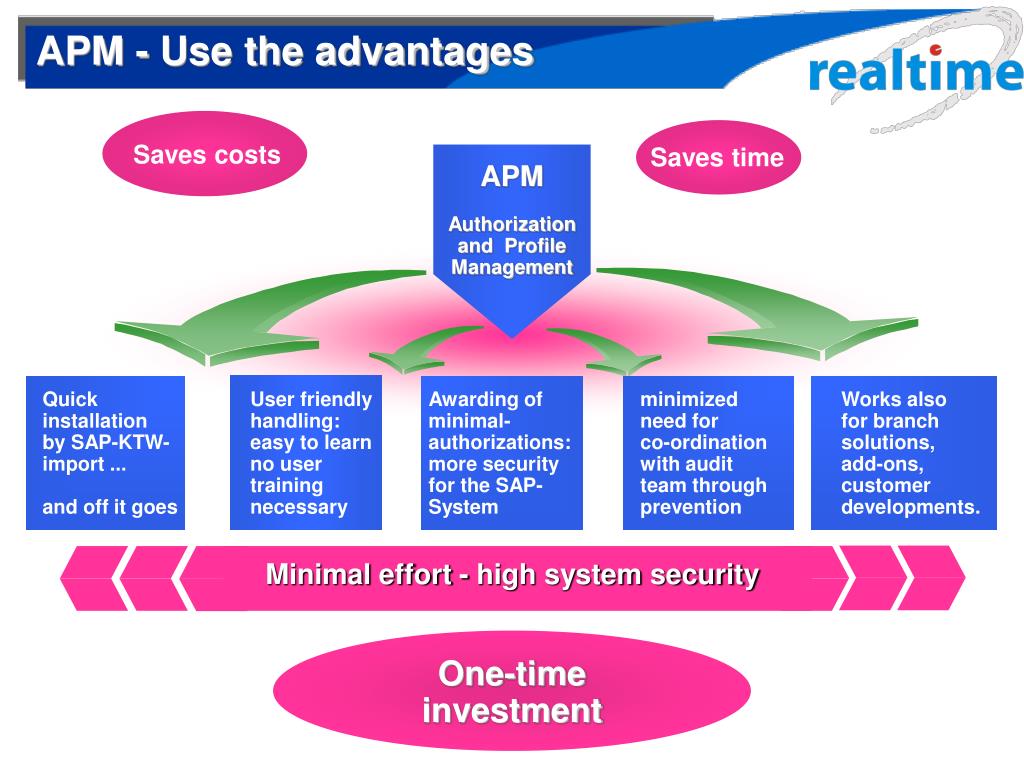 APM - Use the advantages

realtime

Saves costs

APM

Authorization and Profile Management

Saves time

Quick installation by SAP-KTW-import ...

and off it goes

User friendly handling: easy to learn no user training necessary

Awarding of minimal-authorizations: more security for the SAP-System

minimized need for co-ordination with audit team through prevention

Works also for branch solutions, add-ons, customer developments.

Minimal effort - high system security

One-time investment